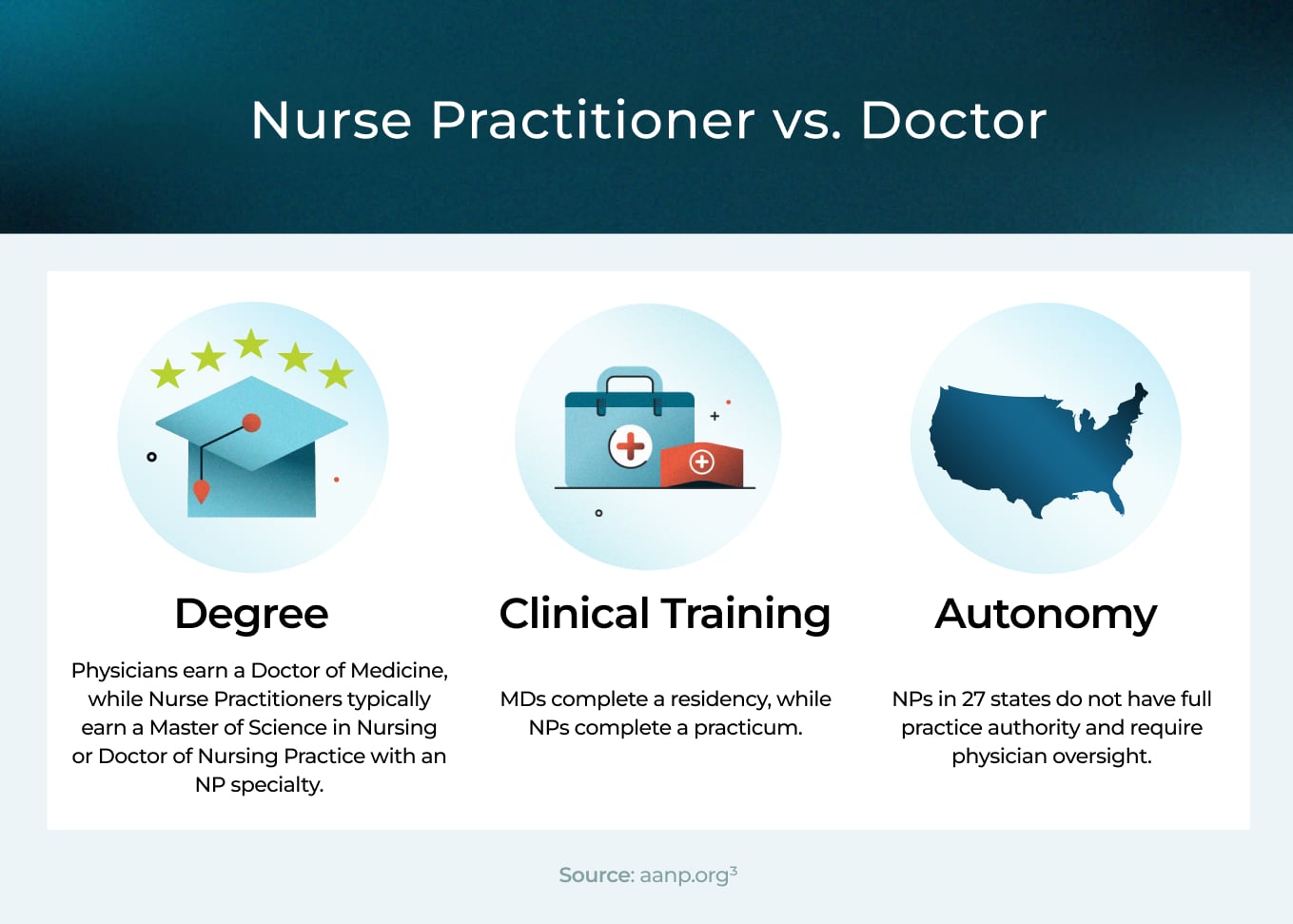 Nurse Practitioner vs. Doctor

Degree

Physicians earn a Doctor of Medicine, while Nurse Practitioners typically earn a Master of Science in Nursing or Doctor of Nursing Practice with an NP specialty.

Clinical Training

MDs complete a residency, while NPs complete a practicum.

Autonomy

NPs in 27 states do not have full practice authority and require physician oversight.

Source: aanp.org$^3$